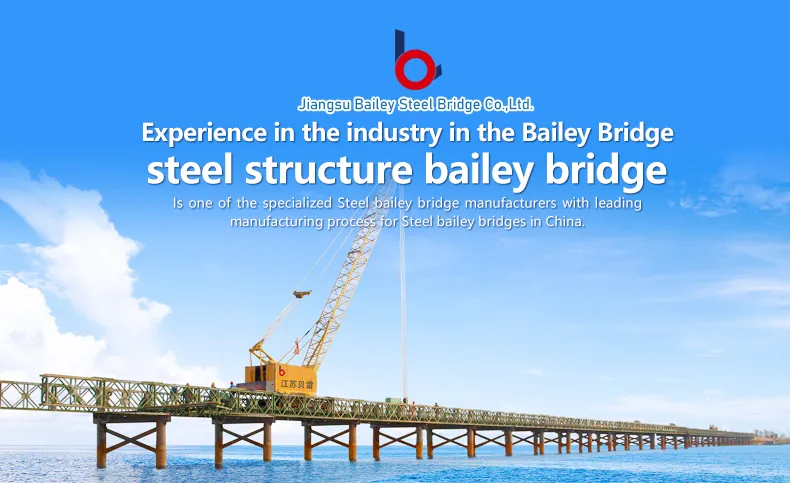 Jiangsu Bailey Steel Bridge Co.,Ltd.

Experience in the industry in the Bailey Bridge

steel structure bailey bridge

Is one of the specialized Steel bailey bridge manufacturers with leading manufacturing process for Steel bailey bridges in China.

江苏贝雷